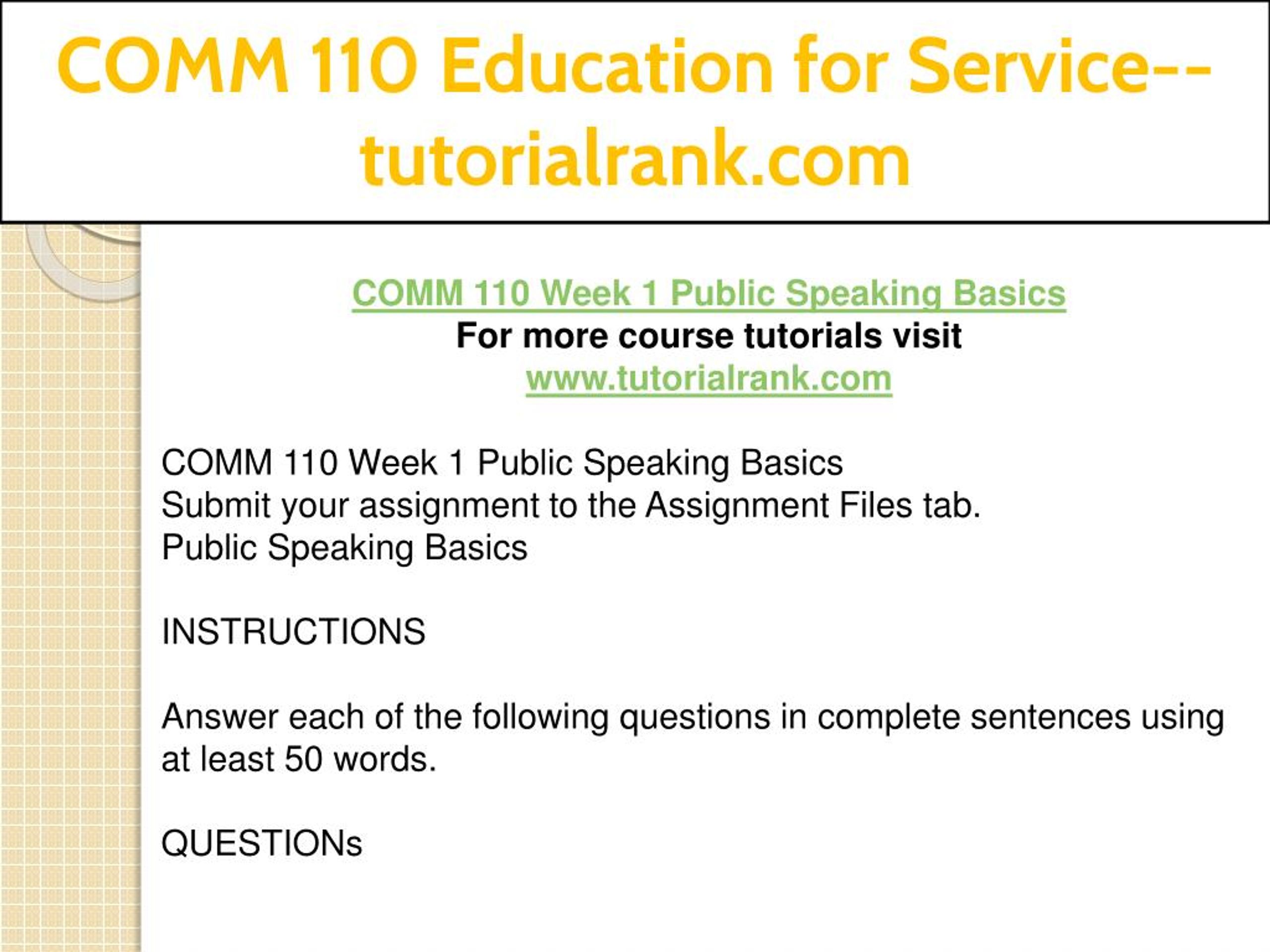 COMM 110 Education for Service--tutorialrank.com

COMM 110 Week 1 Public Speaking Basics
For more course tutorials visit
www.tutorialrank.com

COMM 110 Week 1 Public Speaking Basics
Submit your assignment to the Assignment Files tab.
Public Speaking Basics

INSTRUCTIONS

Answer each of the following questions in complete sentences using at least 50 words.

QUESTIONs